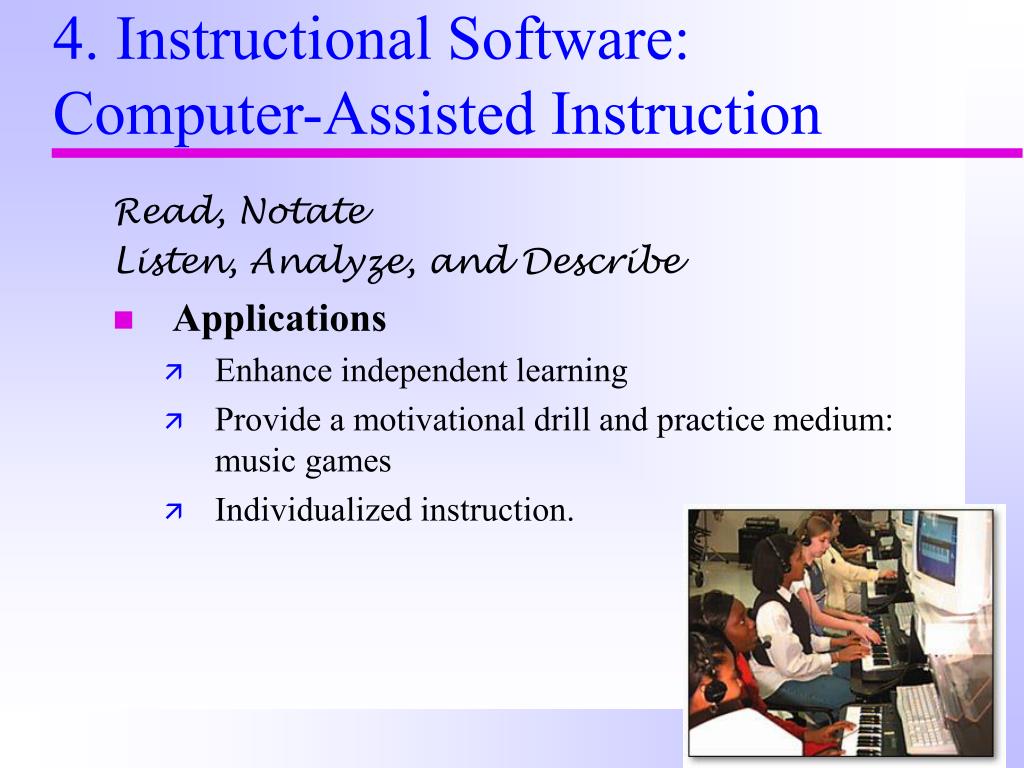 4. Instructional Software: Computer-Assisted Instruction

Read, Notate
Listen, Analyze, and Describe

Applications

Enhance independent learning

Provide a motivational drill and practice medium: music games

Individualized instruction.